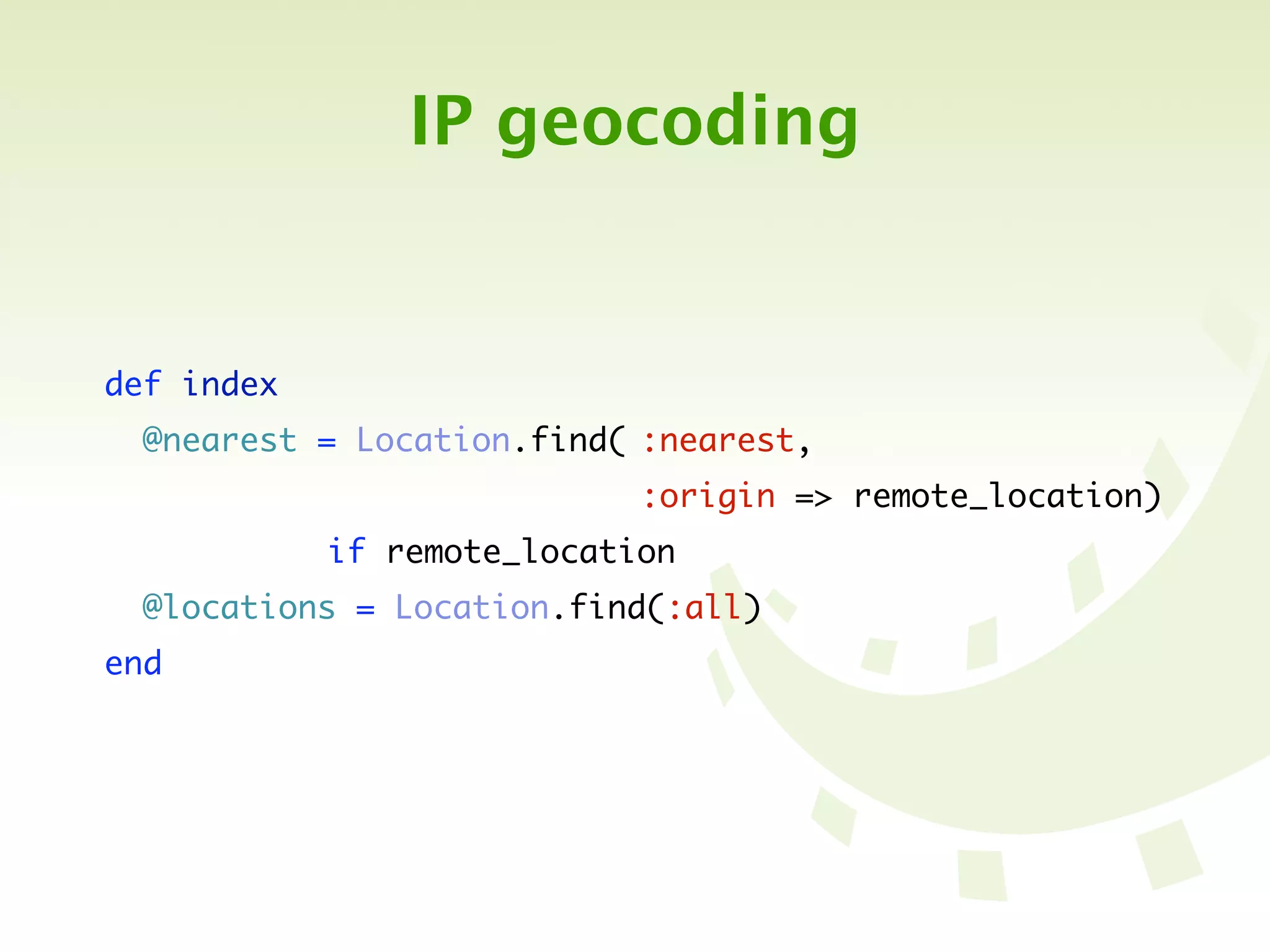 IP geocoding

def index
  @nearest = Location.find( :nearest,
                            :origin => remote_location)
            if remote_location
  @locations = Location.find(:all)
end